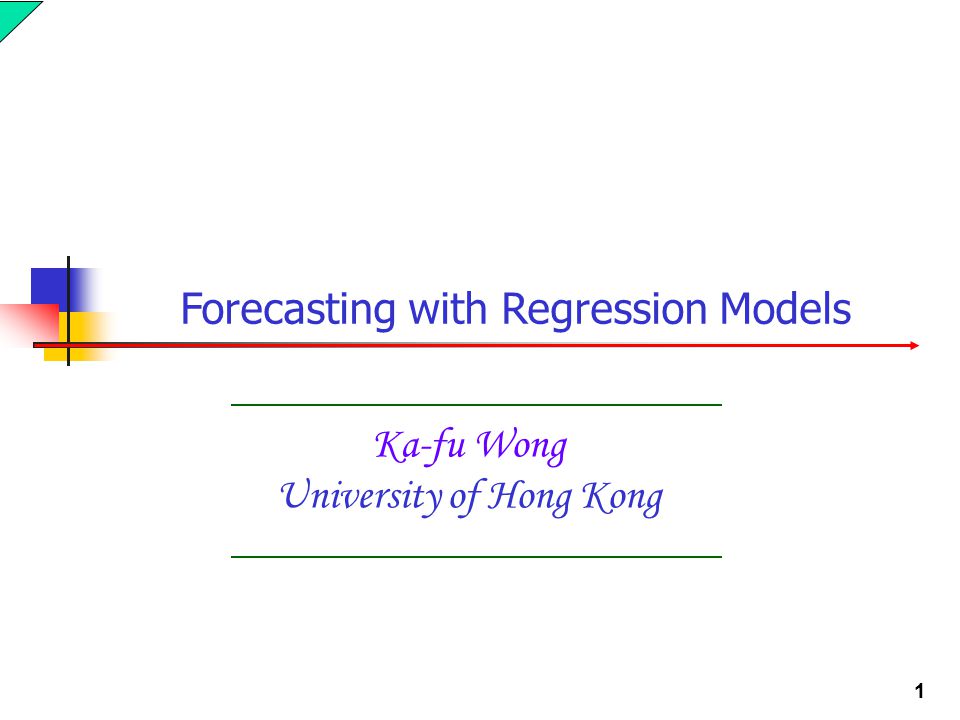 Forecasting with Regression Models

Ka-fu Wong
University of Hong Kong

1